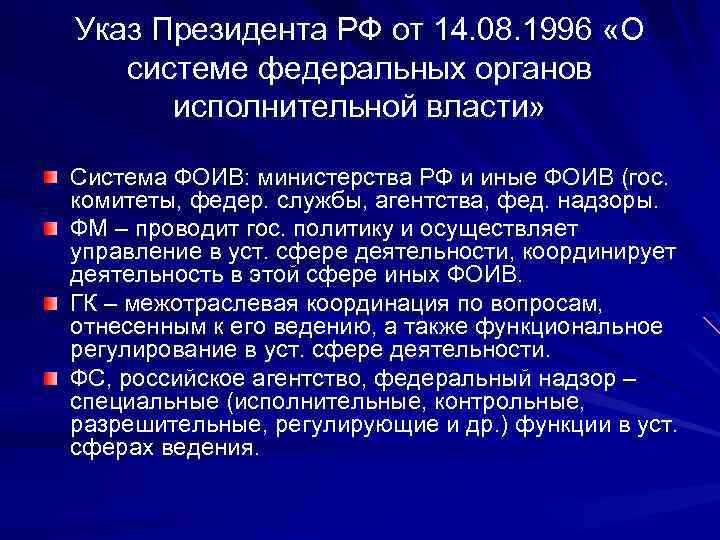 Указ Президента РФ от 14.08.1996 «О системе федеральных органов исполнительной власти»

Система ФОИВ: министерства РФ и иные ФОИВ (гос. комитеты, федер. службы, агентства, фед. надзоры.

ФМ – проводит гос. политику и осуществляет управление в уст. сфере деятельности, координирует деятельность в этой сфере иных ФОИВ.

ГК – межотраслевая координация по вопросам, отнесенным к его ведению, а также функциональное регулирование в уст. сфере деятельности.

ФС, российское агентство, федеральный надзор – специальные (исполнительные, контрольные, разрешительные, регулирующие и др.) функции в уст. сферах ведения.